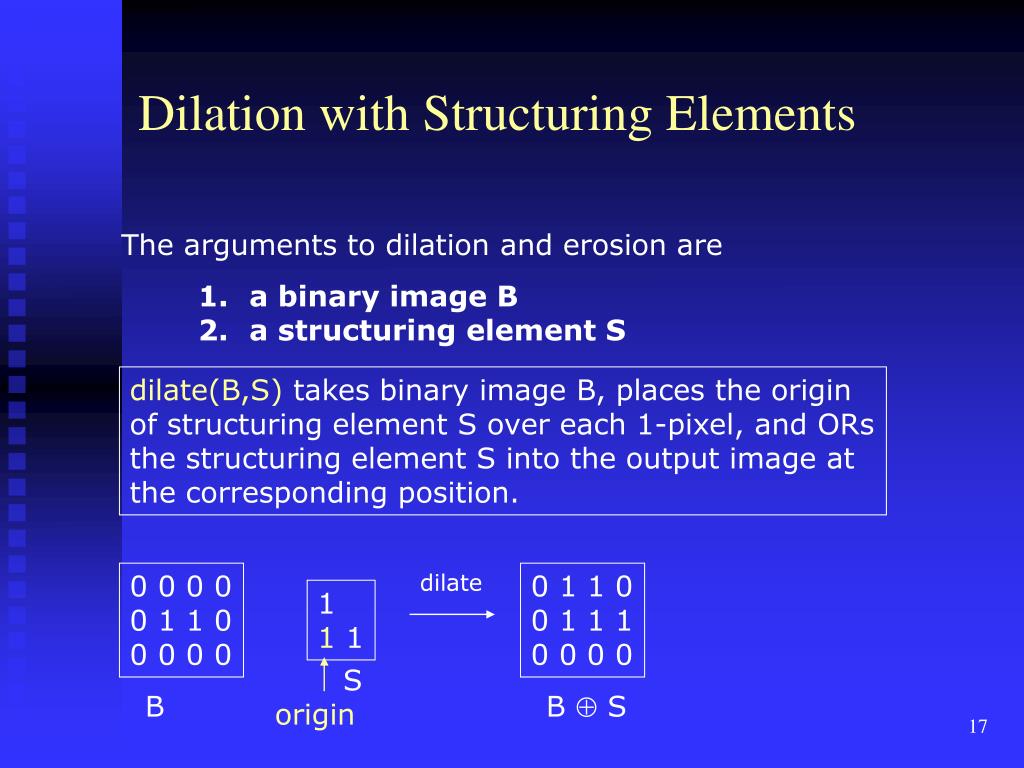 Dilation with Structuring Elements

The arguments to dilation and erosion are

1. a binary image B
2. a structuring element S

dilate(B,S) takes binary image B, places the origin of structuring element S over each 1-pixel, and ORs the structuring element S into the output image at the corresponding position.

0 0 0 0
0 1 1 0
0 0 0 0

B

1
1 1

S

origin

dilate

0 1 1 0
0 1 1 1
0 0 0 0

$B \oplus S$

17